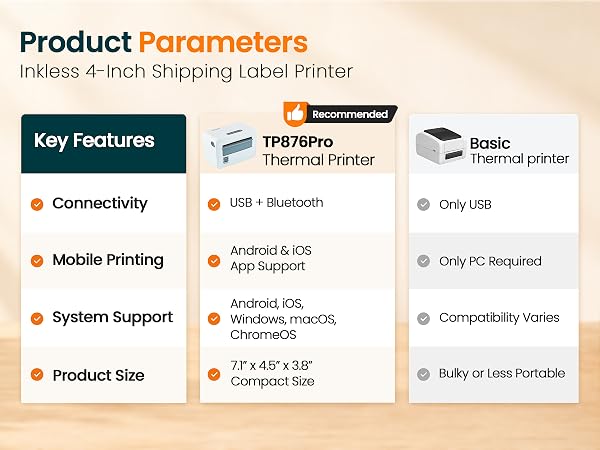 Product Parameters
Inkless 4-Inch Shipping Label Printer

Recommended

| Key Features | TP876Pro Thermal Printer | Basic Thermal printer |
|---|---|---|
| Connectivity | USB + Bluetooth | Only USB |
| Mobile Printing | Android & iOS App Support | Only PC Required |
| System Support | Android, iOS, Windows, macOS, ChromeOS | Compatibility Varies |
| Product Size | 7.1" x 4.5" x 3.8" Compact Size | Bulky or Less Portable |